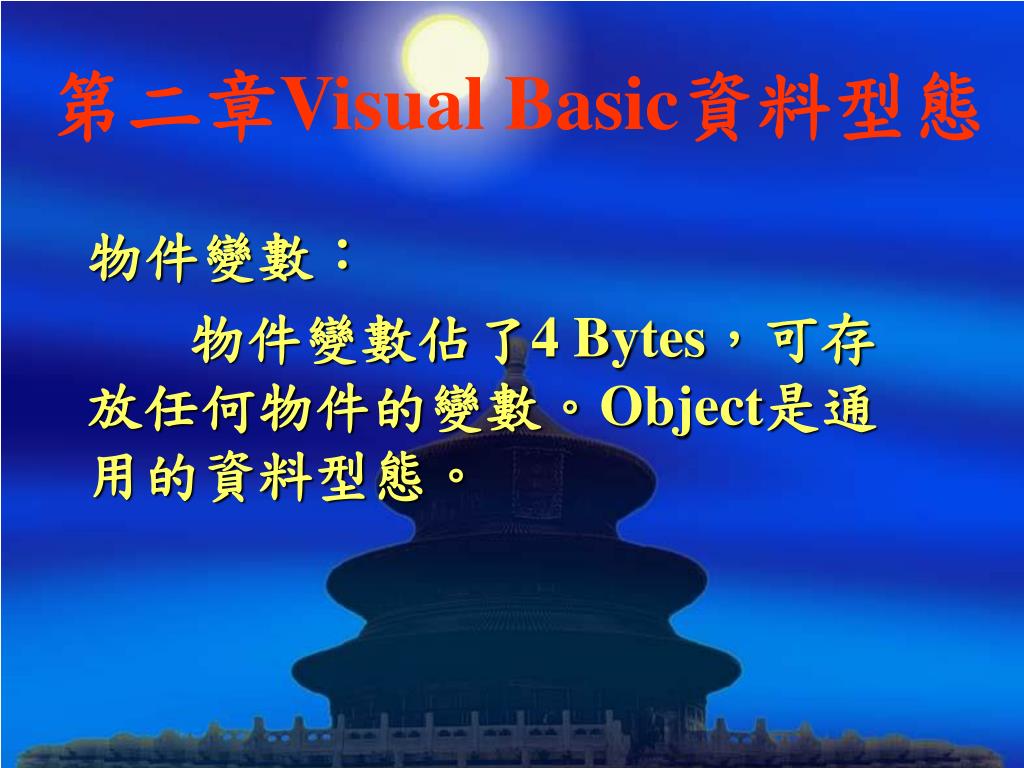 第二章Visual Basic資料型態

物件變數：

物件變數佔了4 Bytes，可存放任何物件的變數。Object是通用的資料型態。